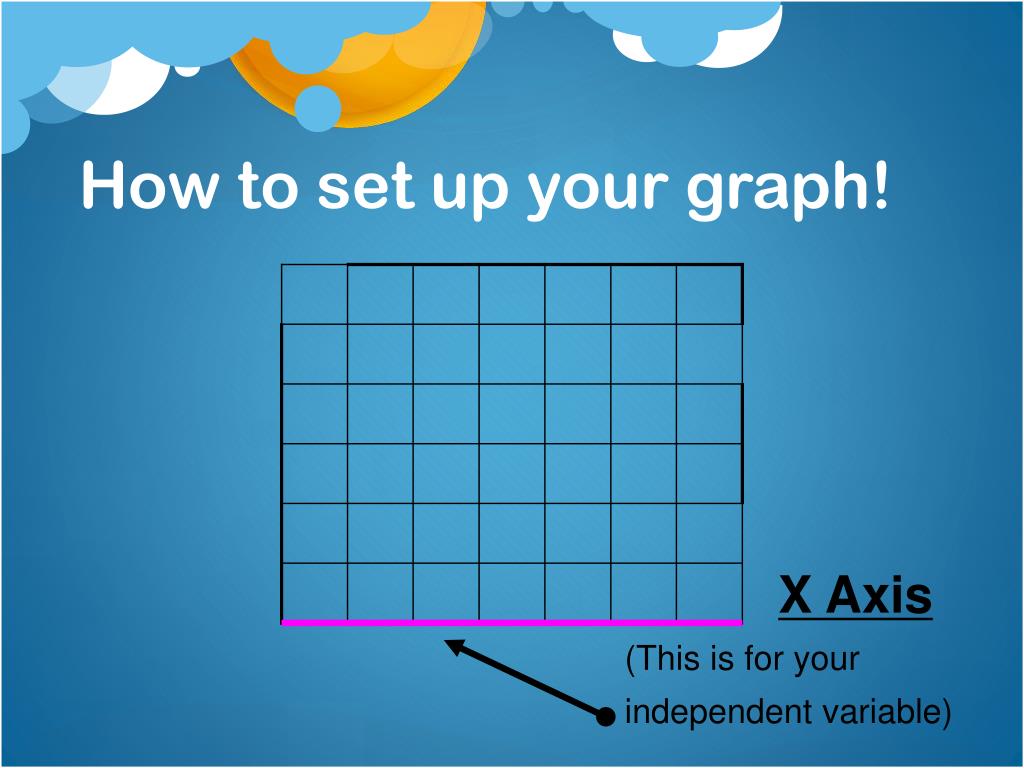 How to set up your graph!

X Axis

(This is for your independent variable)